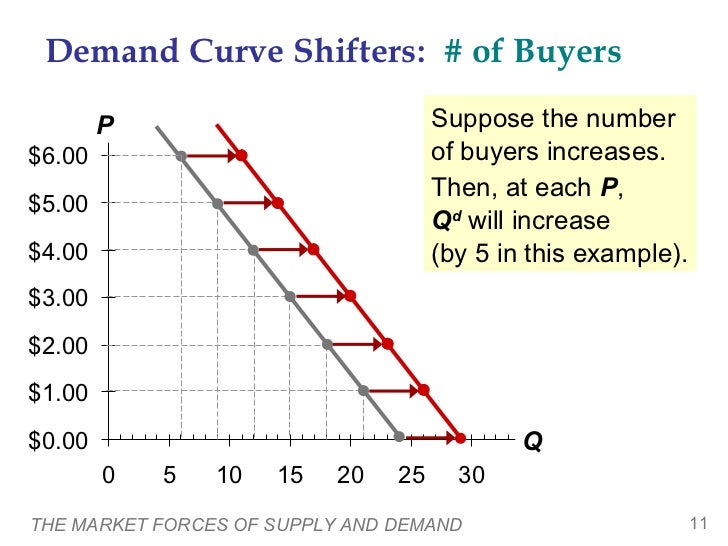 Demand Curve Shifters: # of Buyers

Suppose the number of buyers increases. Then, at each $P$, $Q^d$ will increase (by 5 in this example).

P

$6.00
$5.00
$4.00
$3.00
$2.00
$1.00
$0.00

0 5 10 15 20 25 30

Q

THE MARKET FORCES OF SUPPLY AND DEMAND

11